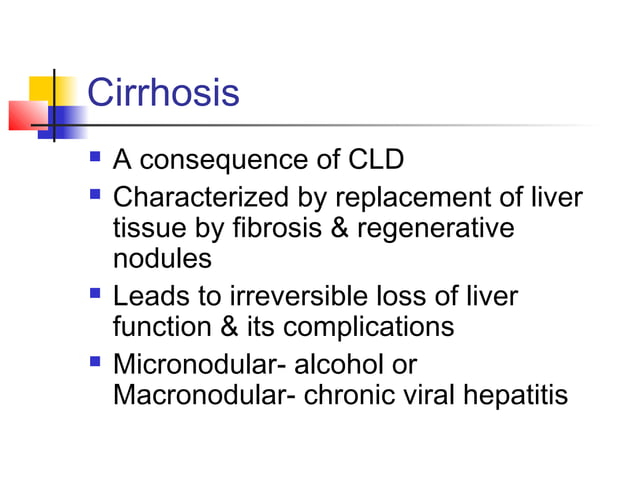 Cirrhosis

- A consequence of CLD
- Characterized by replacement of liver tissue by fibrosis & regenerative nodules
- Leads to irreversible loss of liver function & its complications
- Micronodular- alcohol or Macronodular- chronic viral hepatitis